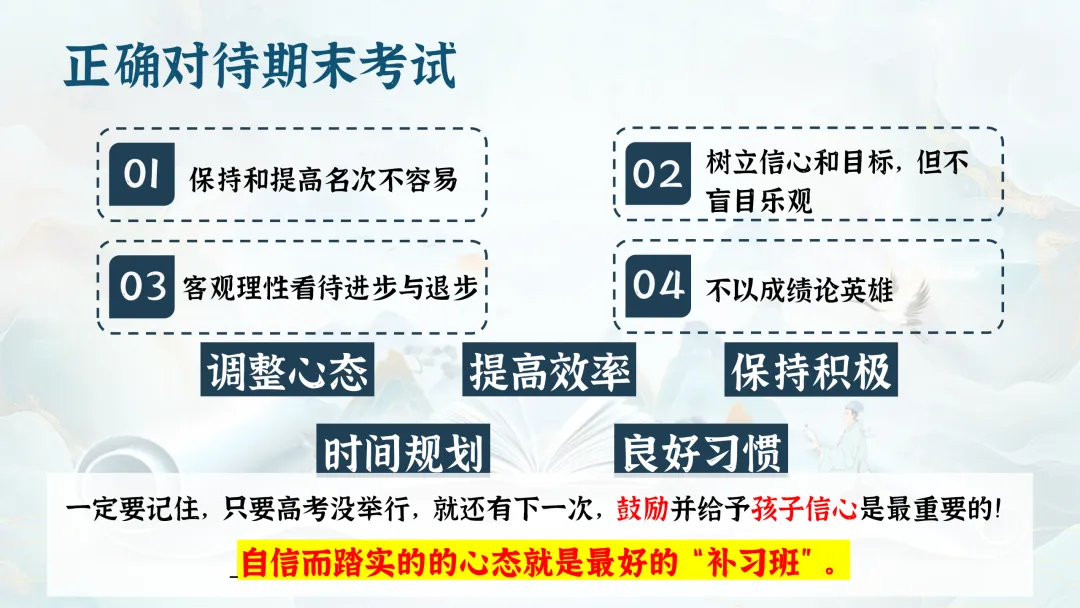 正确对待期末考试

01 保持和提高名次不容易

02 树立信心和目标，但不盲目乐观

03 客观理性看待进步与退步

04 不以成绩论英雄

调整心态

提高效率

保持积极

时间规划

良好习惯

一定要记住，只要高考没举行，就还有下一次，鼓励并给予孩子信心是最重要的！

自信而踏实的的心态就是最好的“补习班”。